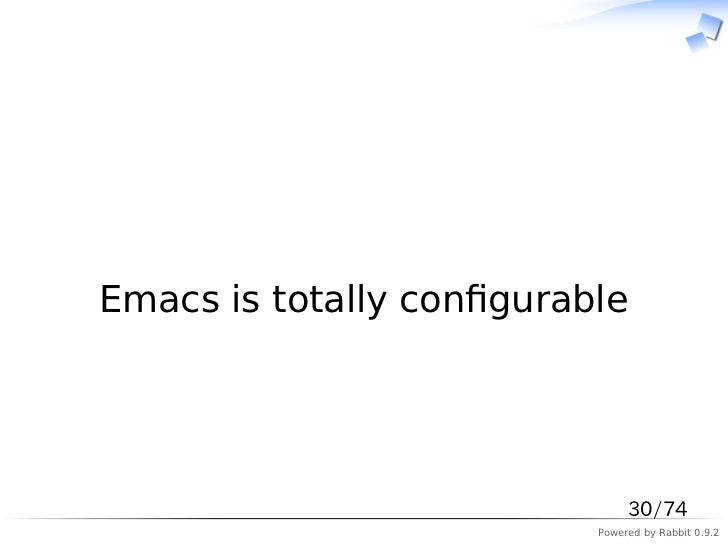 Emacs is totally configurable

30/74

Powered by Rabbit 0.9.2